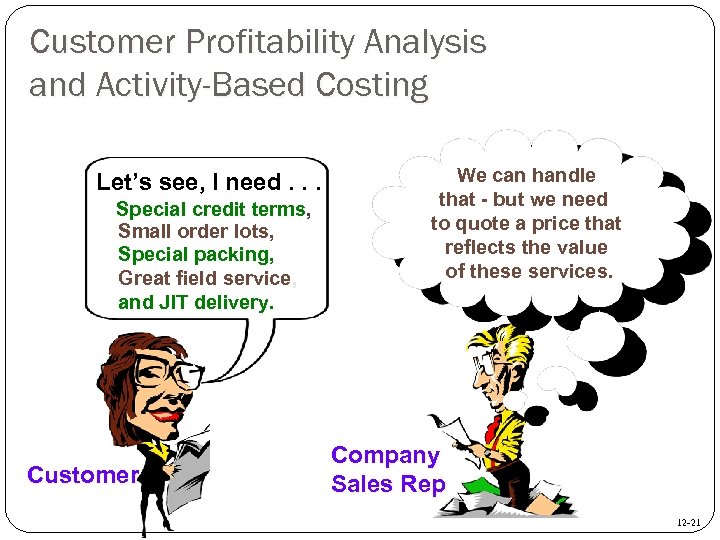 Customer Profitability Analysis and Activity-Based Costing

Let's see, I need . . .
Special credit terms,
Small order lots,
Special packing,
Great field service,
and JIT delivery.

We can handle that - but we need to quote a price that reflects the value of these services.

Customer

Company Sales Rep

12-21